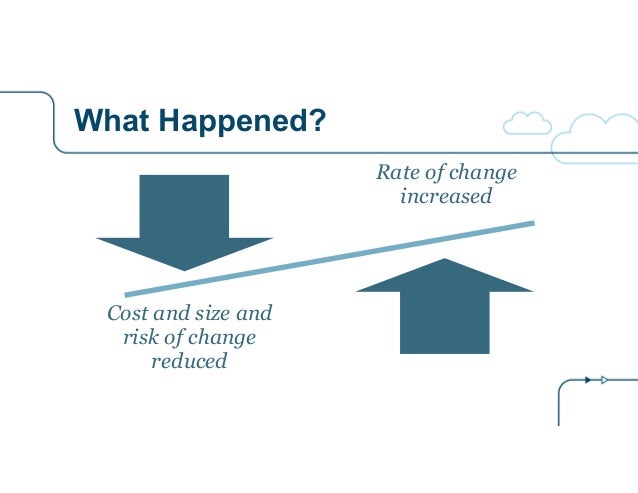 What Happened?

Rate of change increased

Cost and size and risk of change reduced